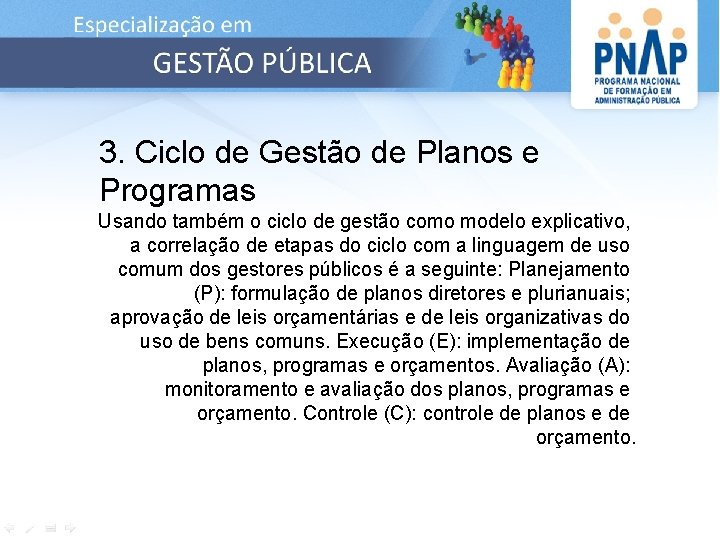 Especialização em
GESTÃO PÚBLICA

PNAP
PROGRAMA NACIONAL DE FORMAÇÃO EM ADMINISTRAÇÃO PÚBLICA

3. Ciclo de Gestão de Planos e Programas

Usando também o ciclo de gestão como modelo explicativo, a correlação de etapas do ciclo com a linguagem de uso comum dos gestores públicos é a seguinte: Planejamento (P): formulação de planos diretores e plurianuais; aprovação de leis orçamentárias e de leis organizativas do uso de bens comuns. Execução (E): implementação de planos, programas e orçamentos. Avaliação (A): monitoramento e avaliação dos planos, programas e orçamento. Controle (C): controle de planos e de orçamento.